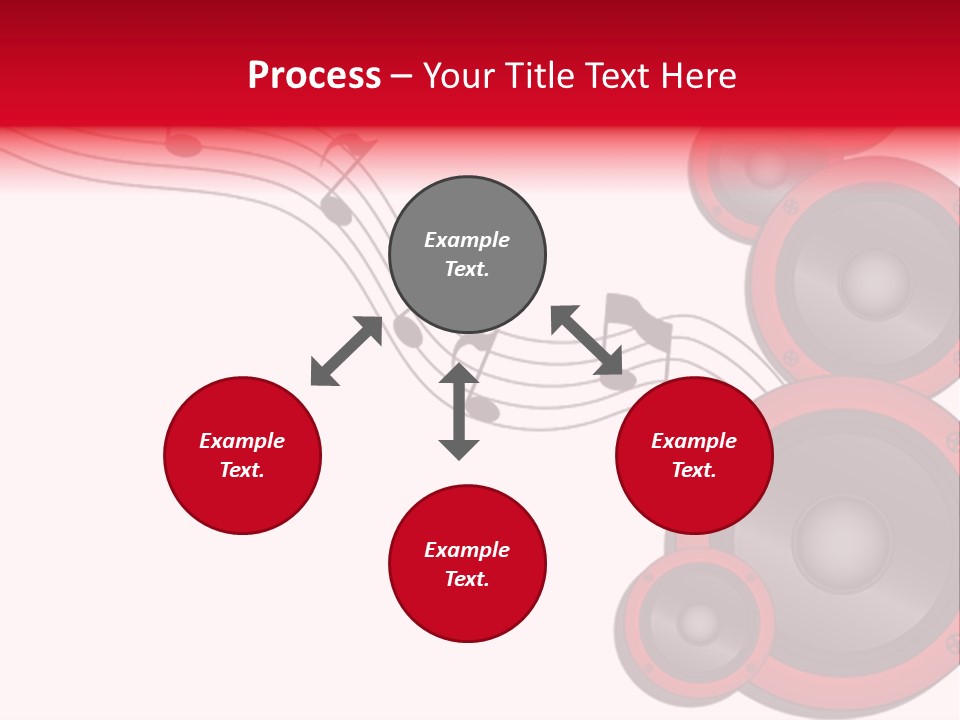 Process – Your Title Text Here

Example Text.

Example Text.

Example Text.

Example Text.